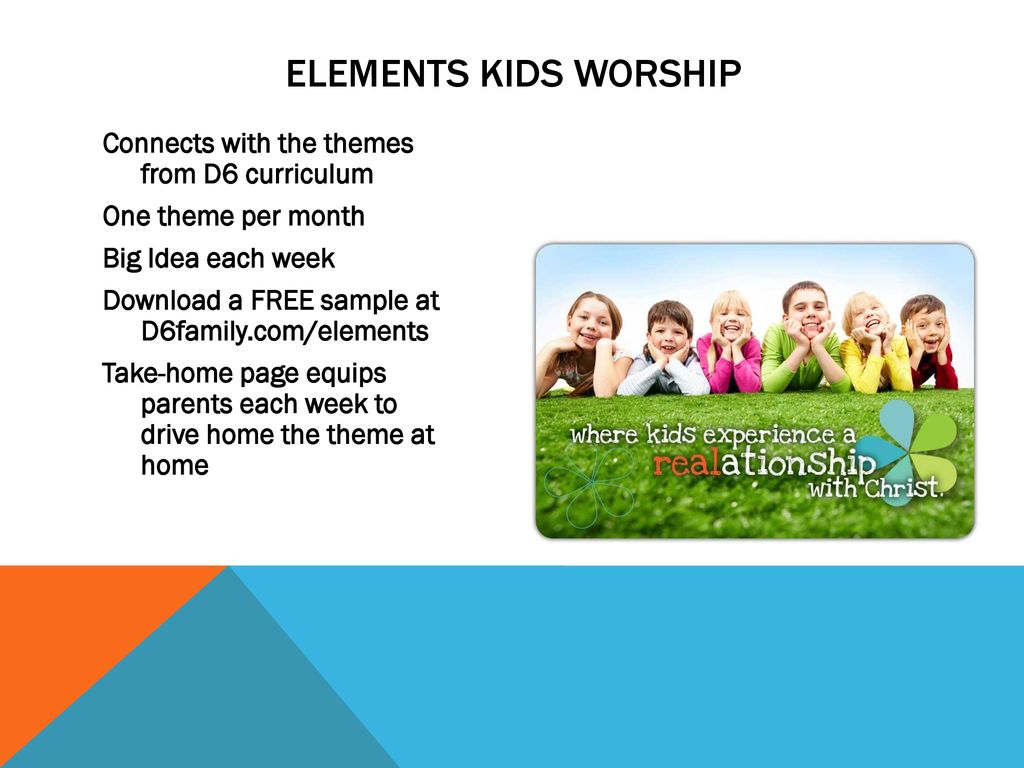 ELEMENTS KIDS WORSHIP

Connects with the themes from D6 curriculum

One theme per month

Big Idea each week

Download a FREE sample at D6family.com/elements

Take-home page equips parents each week to drive home the theme at home

where kids experience a realationship with Christ.